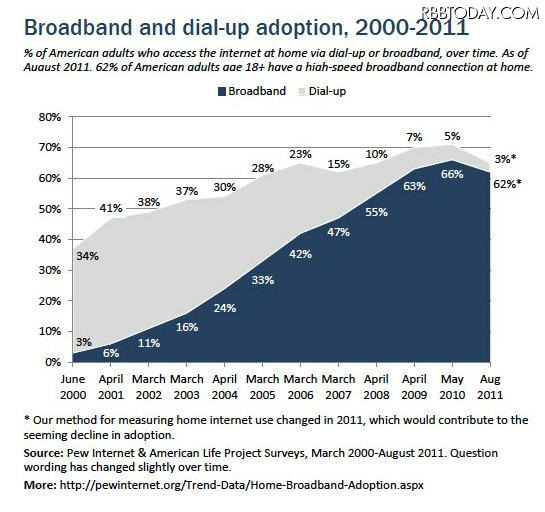 RBBTODAY.COM

Broadband and dial-up adoption, 2000-2011

% of American adults who access the internet at home via dial-up or broadband, over time. As of August 2011, 62% of American adults age 18+ have a high-speed broadband connection at home.

Broadband Dial-up

80%
70%
60%
50%
40%
30%
20%
10%
0%

34% 41% 38% 37% 30% 28% 23% 15% 10% 7% 5% 3%*

3% 6% 11% 16% 24% 33% 42% 47% 55% 63% 66% 62%*

June 2000 April 2001 March 2002 March 2003 April 2004 March 2005 March 2006 March 2007 April 2008 April 2009 May 2010 Aug 2011

* Our method for measuring home internet use changed in 2011, which would contribute to the seeming decline in adoption.

Source: Pew Internet & American Life Project Surveys, March 2000-August 2011. Question wording has changed slightly over time.

More: http://pewinternet.org/Trend-Data/Home-Broadband-Adoption.aspx